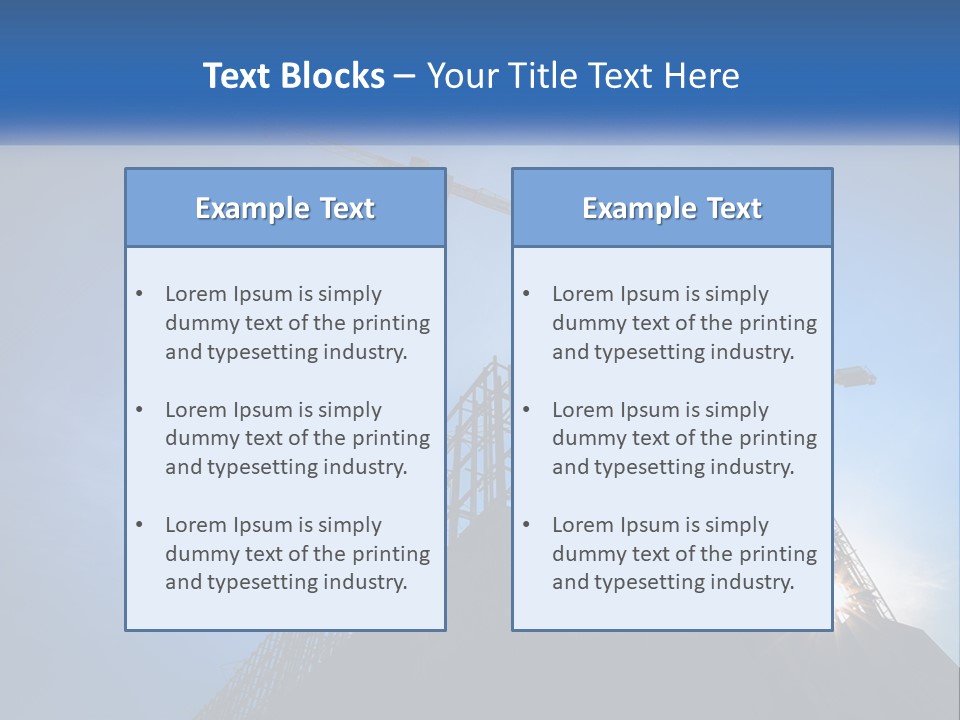 Text Blocks – Your Title Text Here

Example Text

• Lorem Ipsum is simply dummy text of the printing and typesetting industry.
• Lorem Ipsum is simply dummy text of the printing and typesetting industry.
• Lorem Ipsum is simply dummy text of the printing and typesetting industry.

Example Text

• Lorem Ipsum is simply dummy text of the printing and typesetting industry.
• Lorem Ipsum is simply dummy text of the printing and typesetting industry.
• Lorem Ipsum is simply dummy text of the printing and typesetting industry.